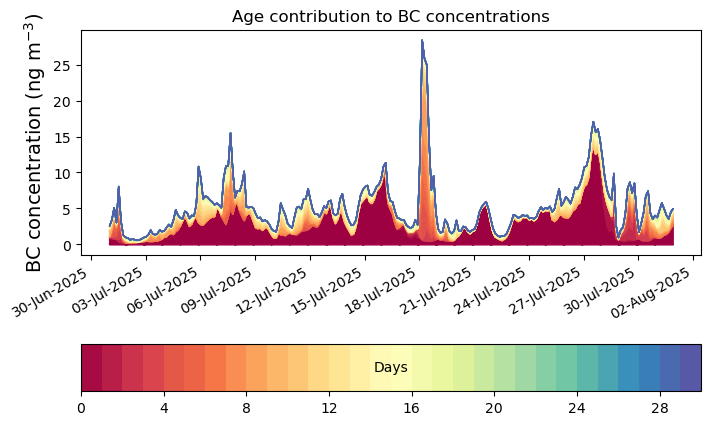 Age contribution to BC concentrations

BC concentration (ng m$^{-3}$)

25
20
15
10
5
0

30-Jun-2025
03-Jul-2025
06-Jul-2025
09-Jul-2025
12-Jul-2025
15-Jul-2025
18-Jul-2025
21-Jul-2025
24-Jul-2025
27-Jul-2025
30-Jul-2025
02-Aug-2025

Days

0
4
8
12
16
20
24
28